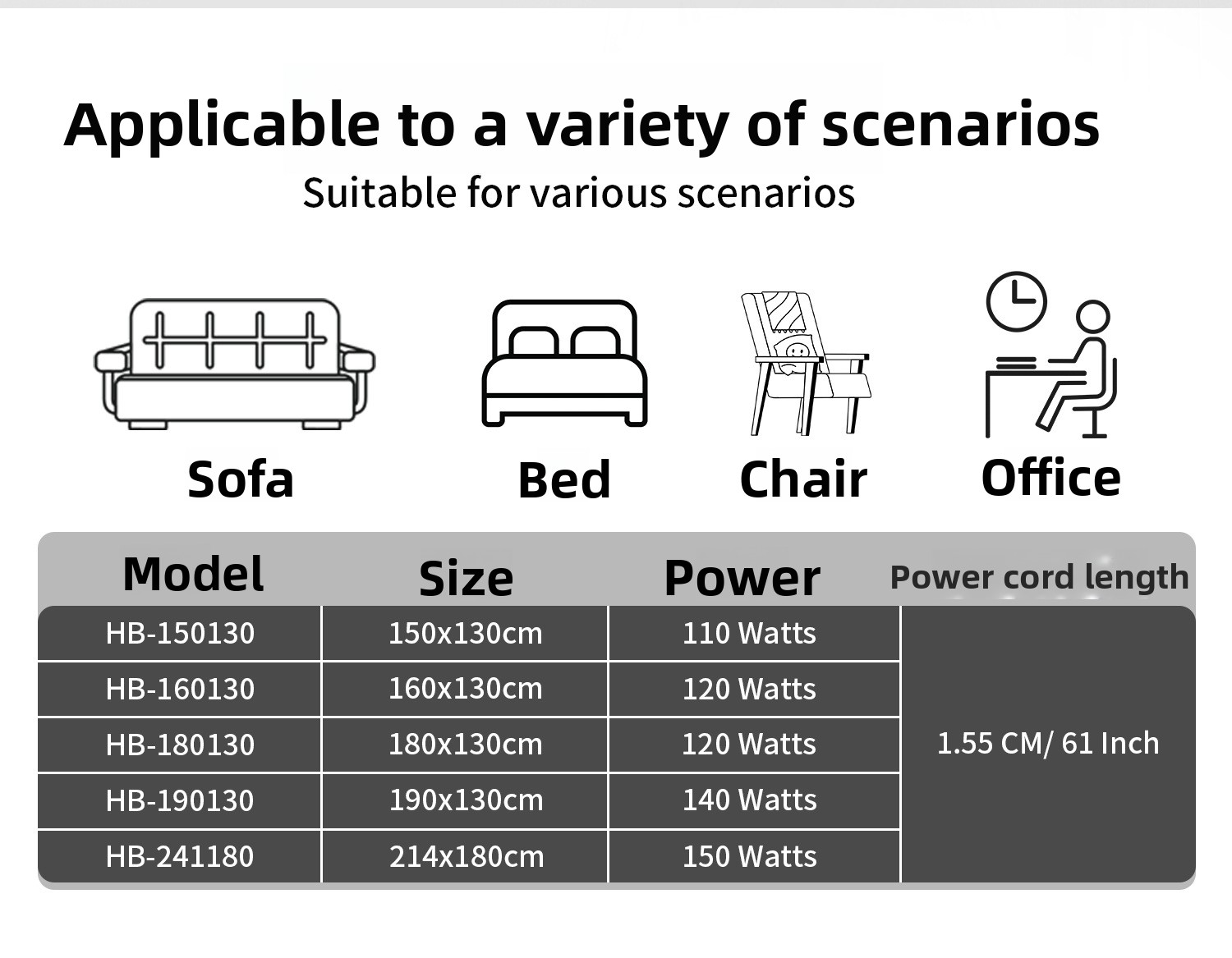 Applicable to a variety of scenarios
Suitable for various scenarios

Sofa
Bed
Chair
Office

| Model | Size | Power | Power cord length |
|---|---|---|---|
| HB-150130 | 150x130cm | 110 Watts | 1.55 CM/ 61 Inch |
| HB-160130 | 160x130cm | 120 Watts | |
| HB-180130 | 180x130cm | 120 Watts | |
| HB-190130 | 190x130cm | 140 Watts | |
| HB-241180 | 214x180cm | 150 Watts | |